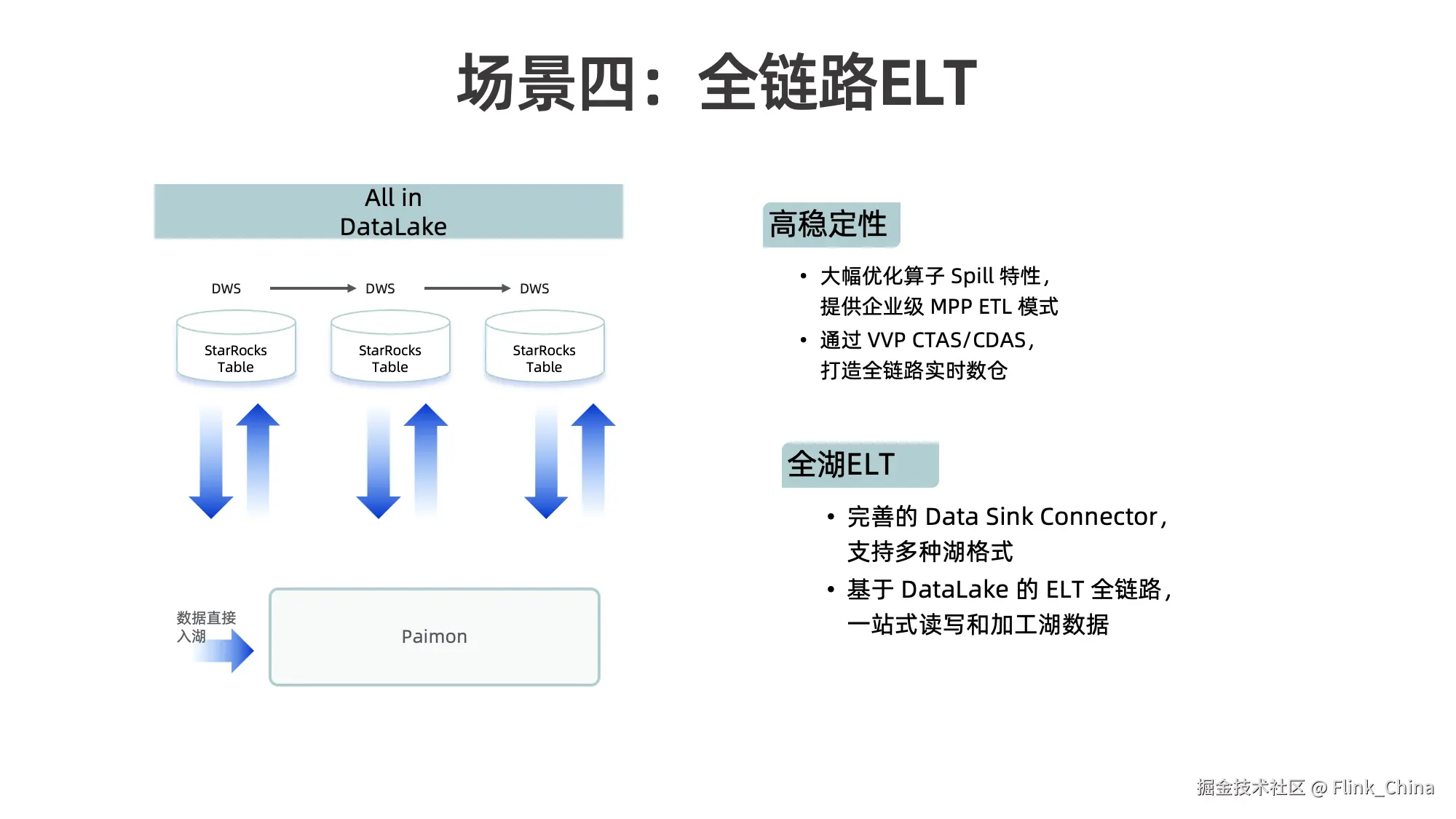 场景四：全链路ELT

All in DataLake

DWS DWS DWS

StarRocks Table

StarRocks Table

StarRocks Table

数据直接入湖

Paimon

高稳定性

• 大幅优化算子 Spill 特性，提供企业级 MPP ETL 模式
• 通过 VVP CTAS/CDAS，打造全链路实时数仓

全湖ELT

• 完善的 Data Sink Connector，支持多种湖格式
• 基于 DataLake 的 ELT 全链路，一站式读写和加工湖数据

掘金技术社区 @ Flink_China